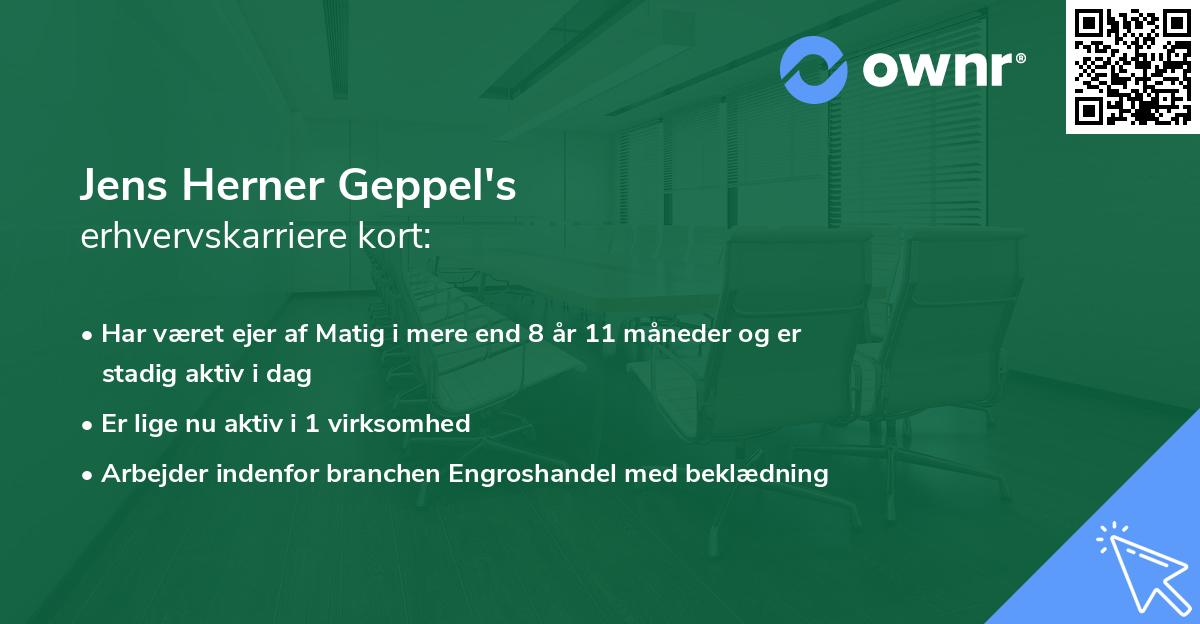 ownr®

Jens Herner Geppel's
erhvervskarriere kort:

• Har været ejer af Matig i mere end 8 år 11 måneder og er stadig aktiv i dag
• Er lige nu aktiv i 1 virksomhed
• Arbejder indenfor branchen Engroshandel med beklædning